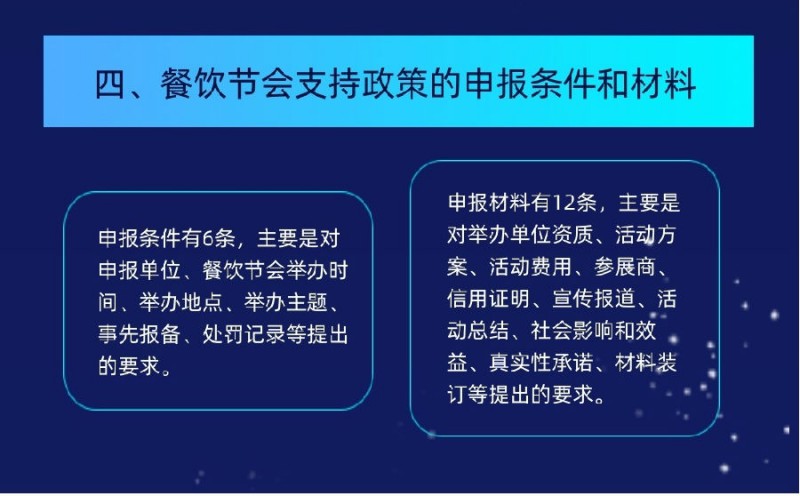 四、餐饮节会支持政策的申报条件和材料

申报条件有6条，主要是对申报单位、餐饮节会举办时间、举办地点、举办主题、事先报备、处罚记录等提出的要求。

申报材料有12条，主要是对举办单位资质、活动方案、活动费用、参展商、信用证明、宣传报道、活动总结、社会影响和效益、真实性承诺、材料装订等提出的要求。